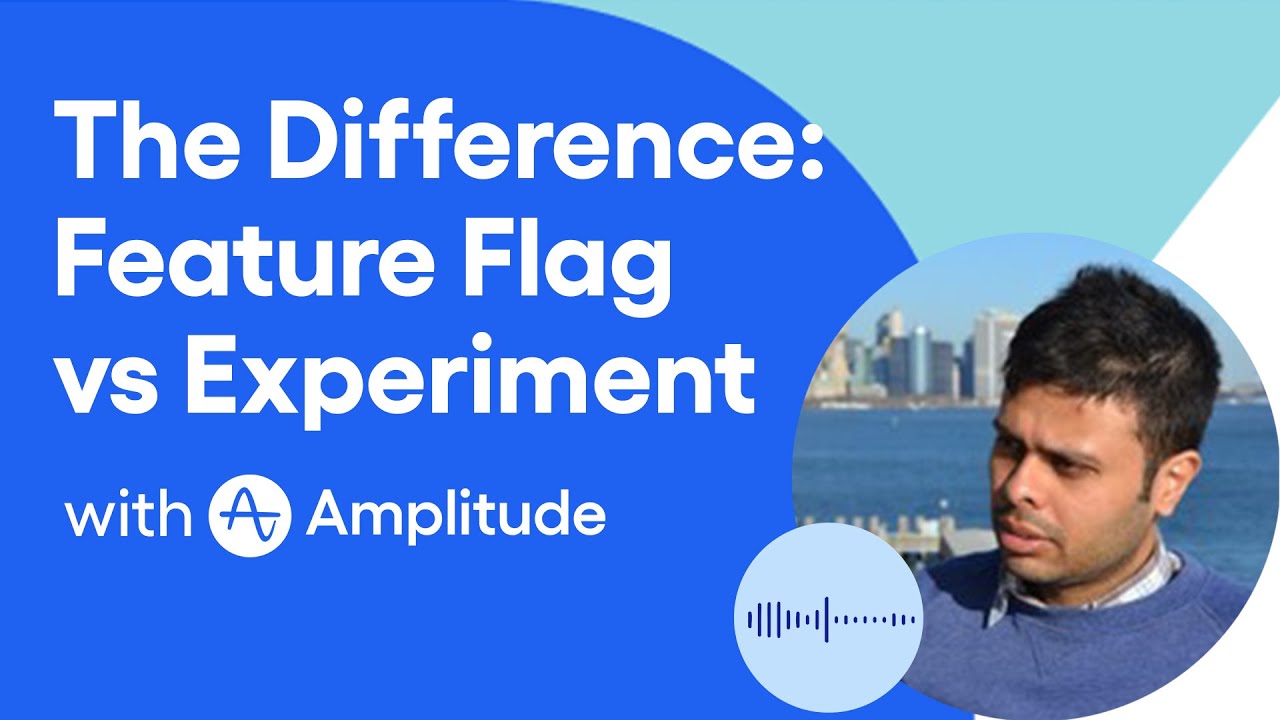 The Difference: Feature Flag vs Experiment

with Amplitude